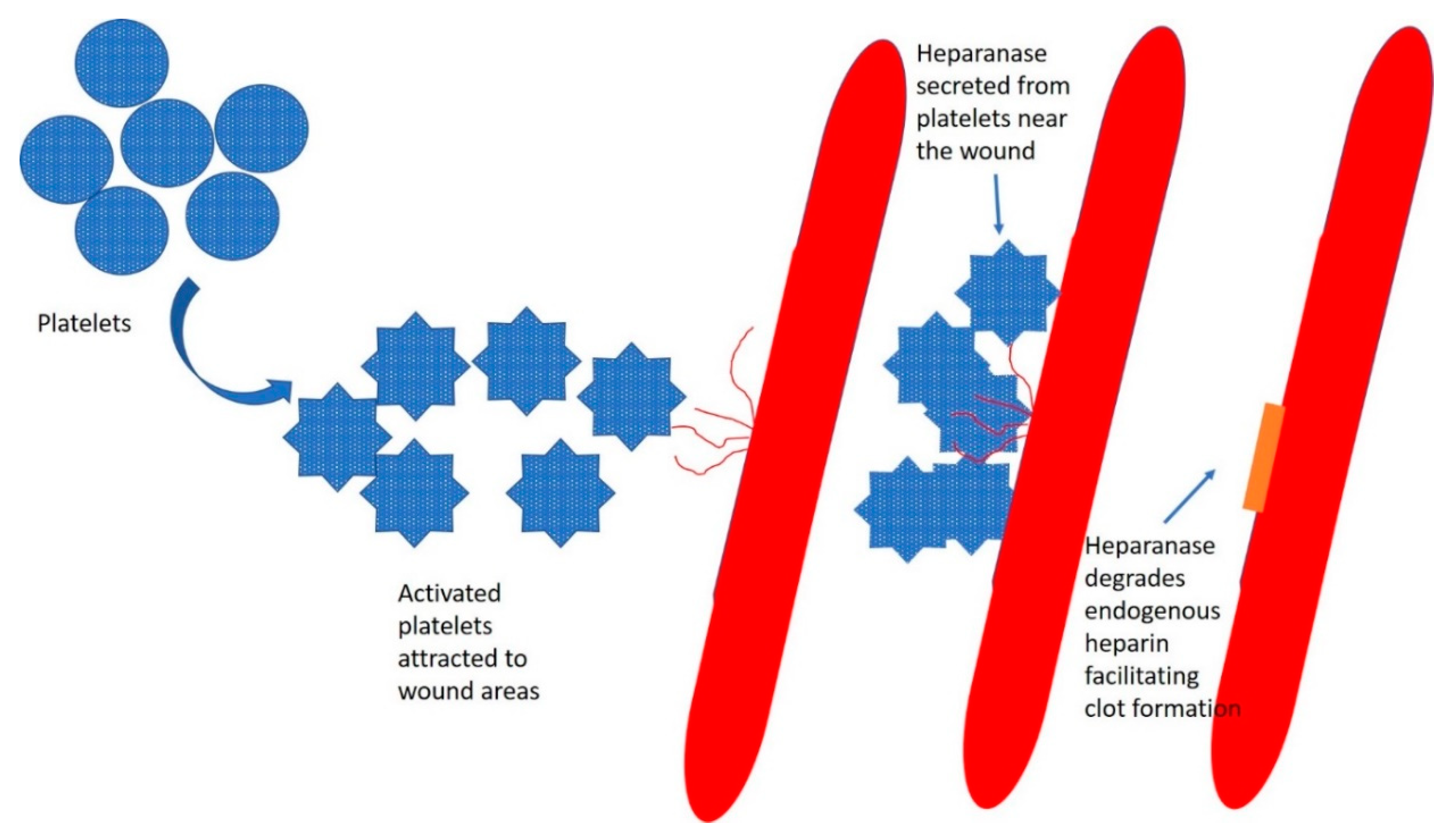 Platelets

Activated platelets attracted to wound areas

Heparanase secreted from platelets near the wound

Heparanase degrades endogenous heparin facilitating clot formation